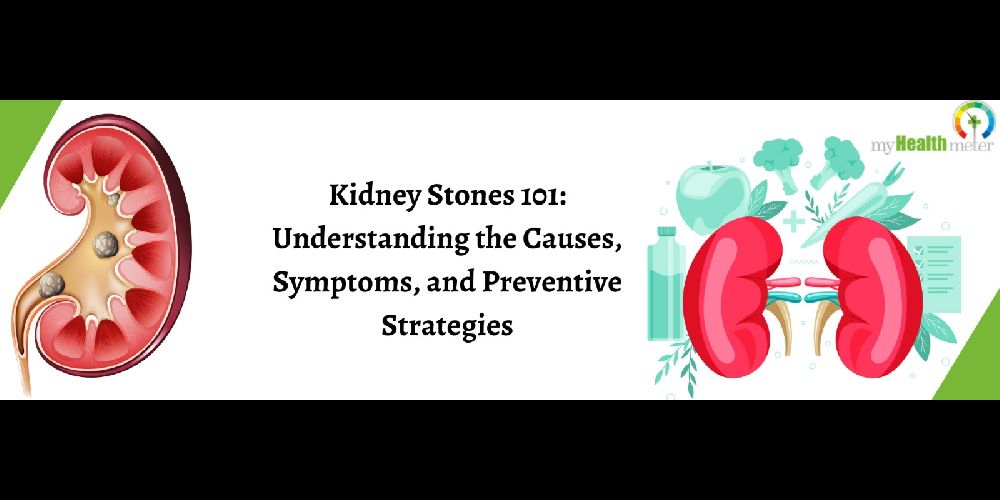 myHealthmeter

Kidney Stones 101: Understanding the Causes, Symptoms, and Preventive Strategies